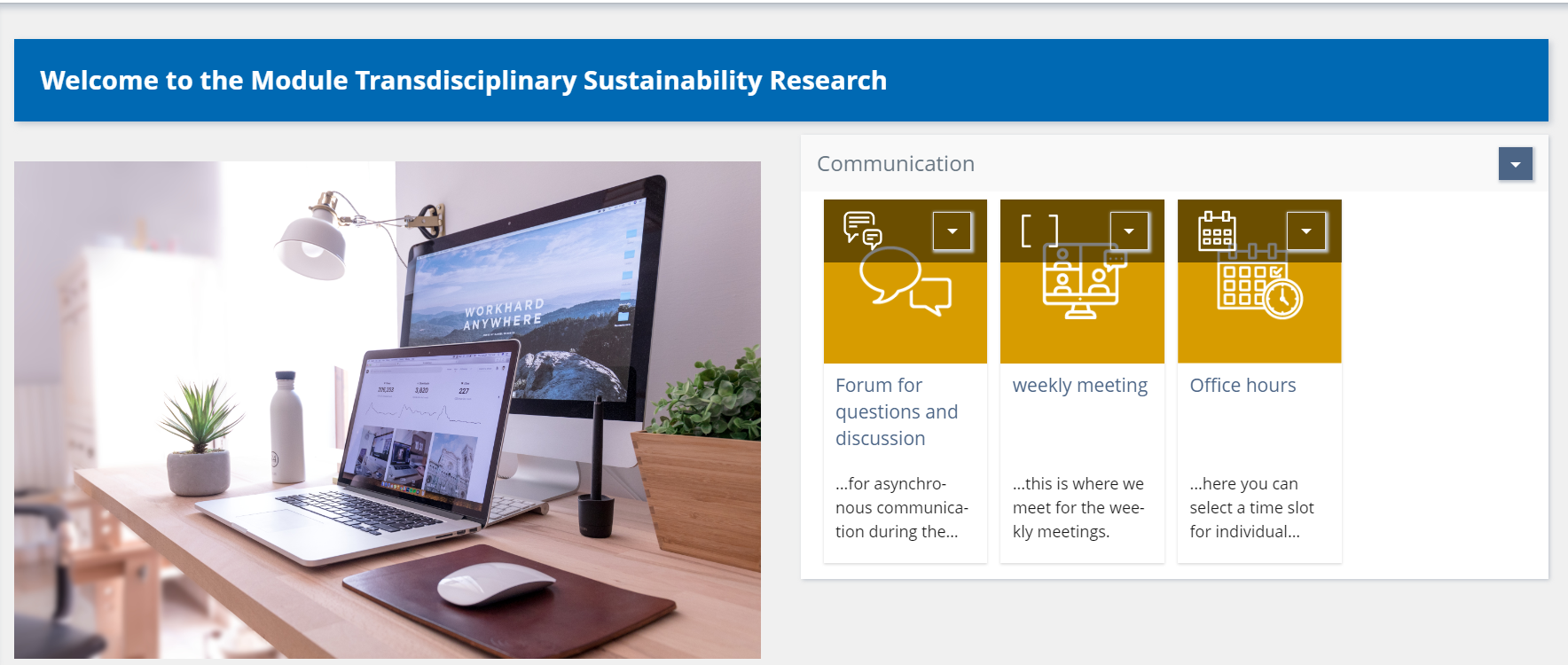 Welcome to the Module Transdisciplinary Sustainability Research

WORKHARD ANYWHERE

Communication

Forum for questions and discussion

...for asynchronous communication during the...

weekly meeting

...this is where we meet for the weekly meetings.

Office hours

...here you can select a time slot for individual...